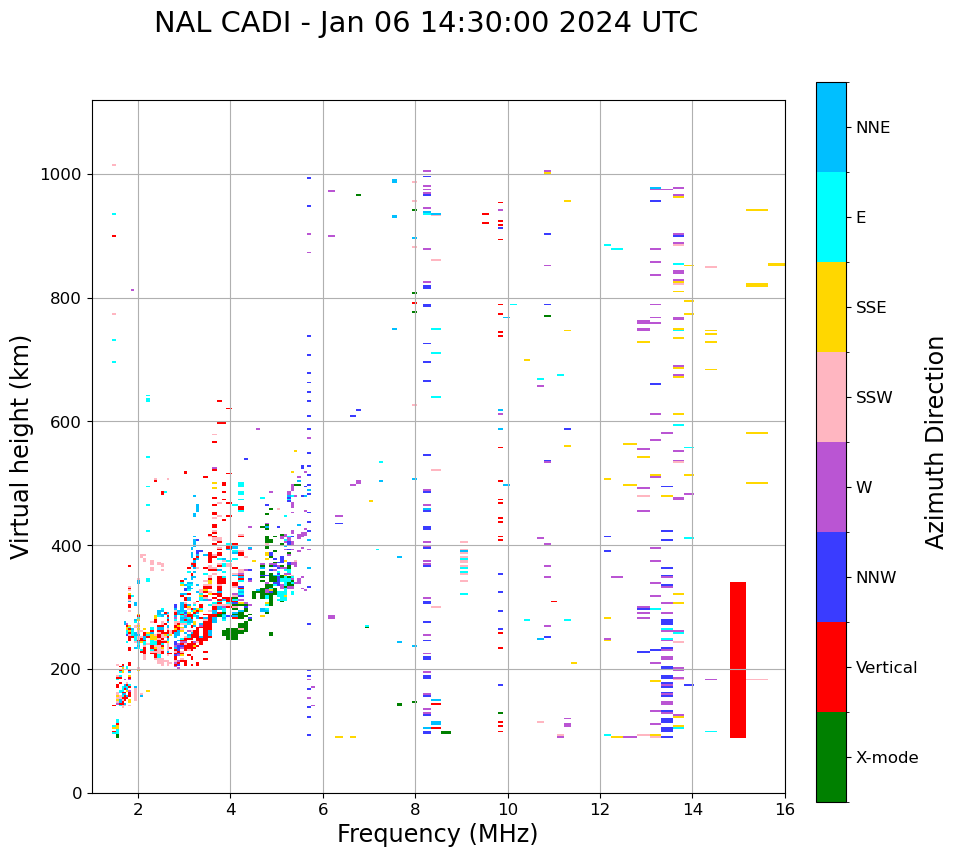 NAL CADI - Jan 06 14:30:00 2024 UTC

Virtual height (km)

1000
800
600
400
200
0

2
4
6
8
10
12
14
16

Frequency (MHz)

NNE
E
SSE
SSW
W
NNW
Vertical
X-mode

Azimuth Direction